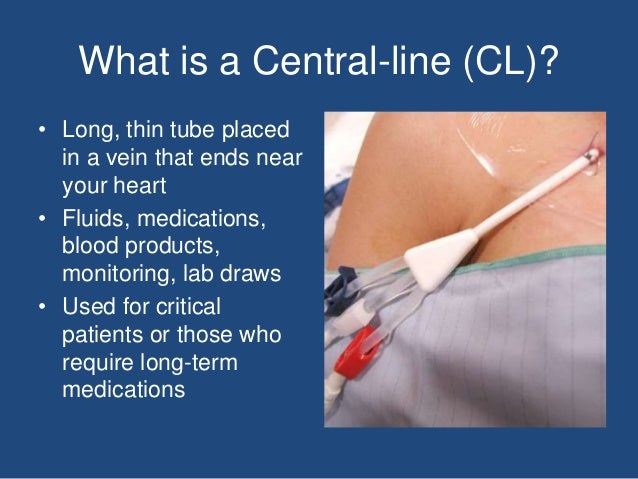 What is a Central-line (CL)?

• Long, thin tube placed in a vein that ends near your heart
• Fluids, medications, blood products, monitoring, lab draws
• Used for critical patients or those who require long-term medications